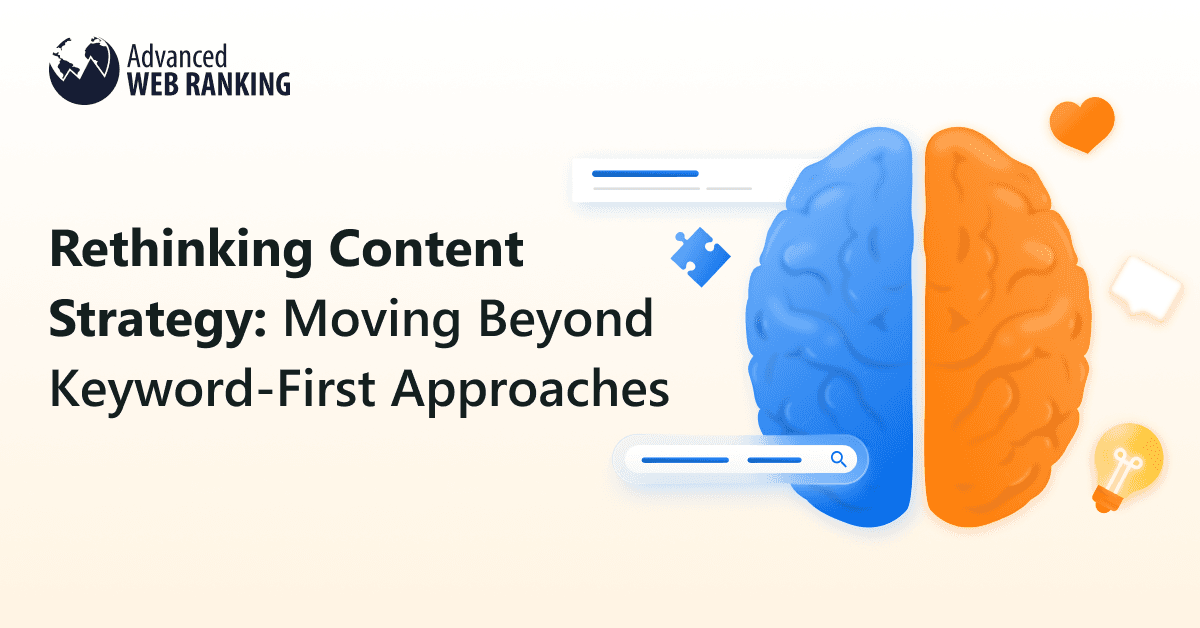 Advanced
WEB RANKING

Rethinking Content Strategy: Moving Beyond Keyword-First Approaches